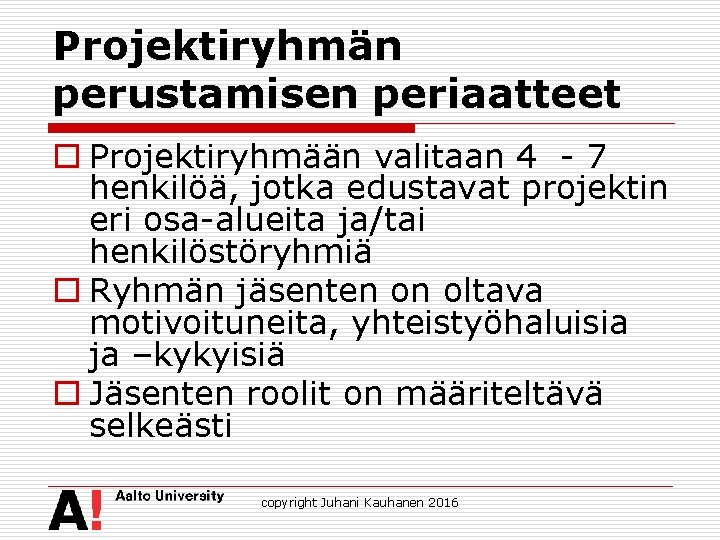 Projektiryhmän perustamisen periaatteet

Projektiryhmään valitaan 4 - 7 henkilöä, jotka edustavat projektin eri osa-alueita ja/tai henkilöstöryhmiä

Ryhmän jäsenten on oltava motivoituneita, yhteistyöhaluisia ja –kykyisiä

Jäsenten roolit on määriteltävä selkeästi

A! Aalto University

copyright Juhani Kauhanen 2016